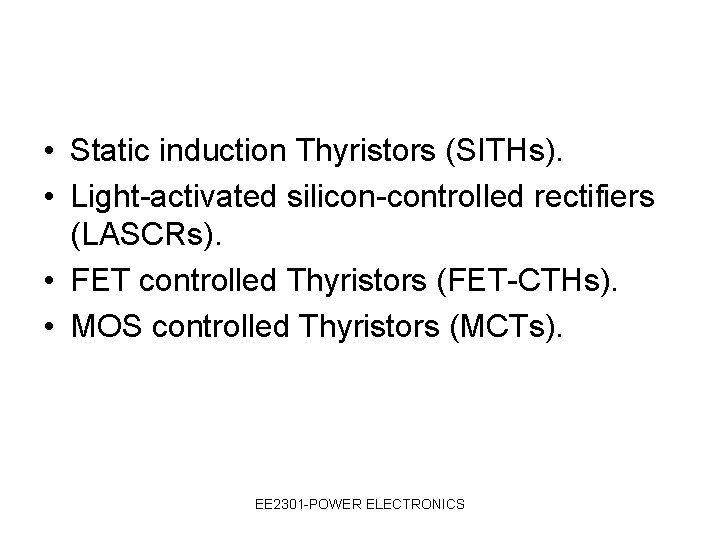 • Static induction Thyristors (SITHs).
• Light-activated silicon-controlled rectifiers (LASCRs).
• FET controlled Thyristors (FET-CTHs).
• MOS controlled Thyristors (MCTs).

EE2301-POWER ELECTRONICS